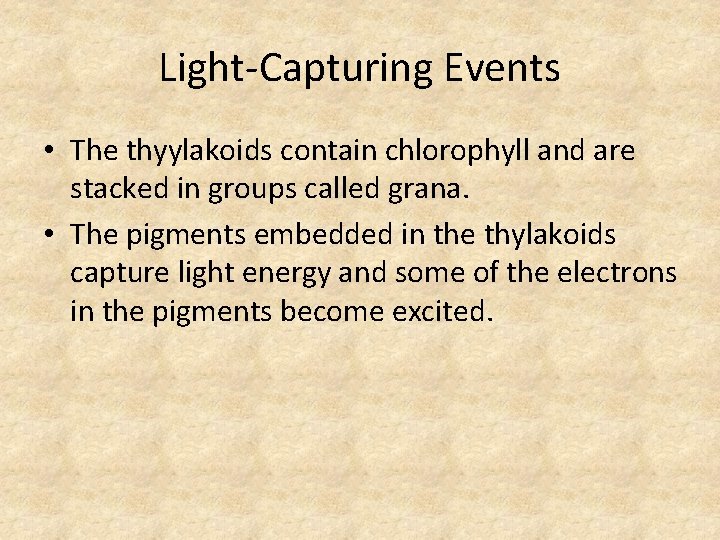 Light-Capturing Events

• The thyylakoids contain chlorophyll and are stacked in groups called grana.
• The pigments embedded in the thylakoids capture light energy and some of the electrons in the pigments become excited.